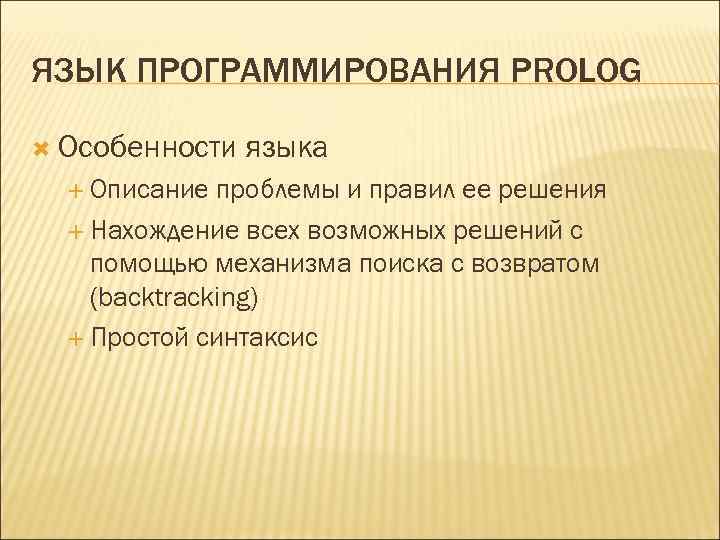 ЯЗЫК ПРОГРАММИРОВАНИЯ PROLOG

Особенности языка

Описание проблемы и правил ее решения

Нахождение всех возможных решений с помощью механизма поиска с возвратом (backtracking)

Простой синтаксис